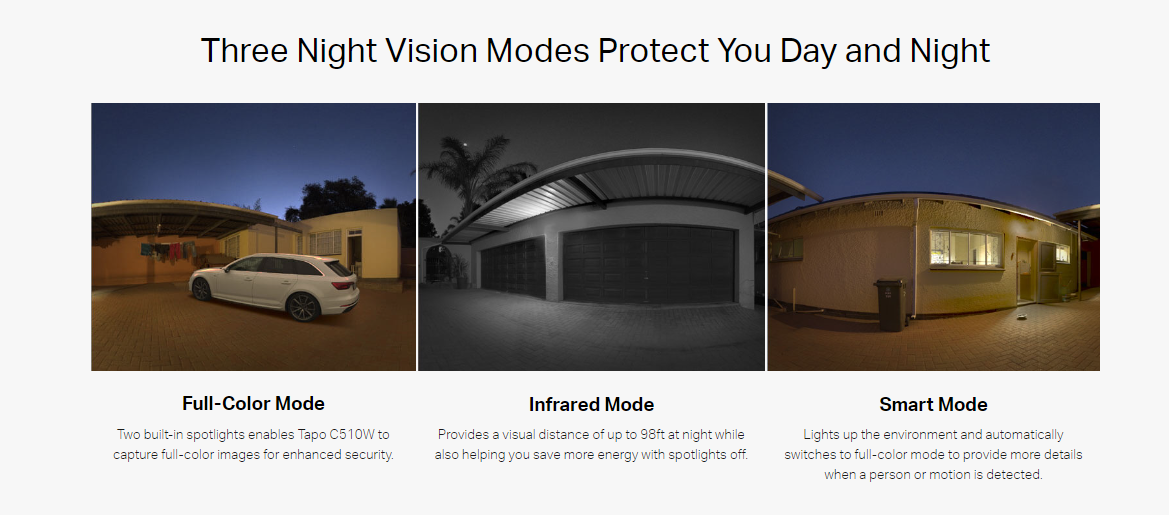 Three Night Vision Modes Protect You Day and Night

Full-Color Mode

Two built-in spotlights enables Tapo C510W to capture full-color images for enhanced security.

Infrared Mode

Provides a visual distance of up to 98ft at night while also helping you save more energy with spotlights off.

Smart Mode

Lights up the environment and automatically switches to full-color mode to provide more details when a person or motion is detected.